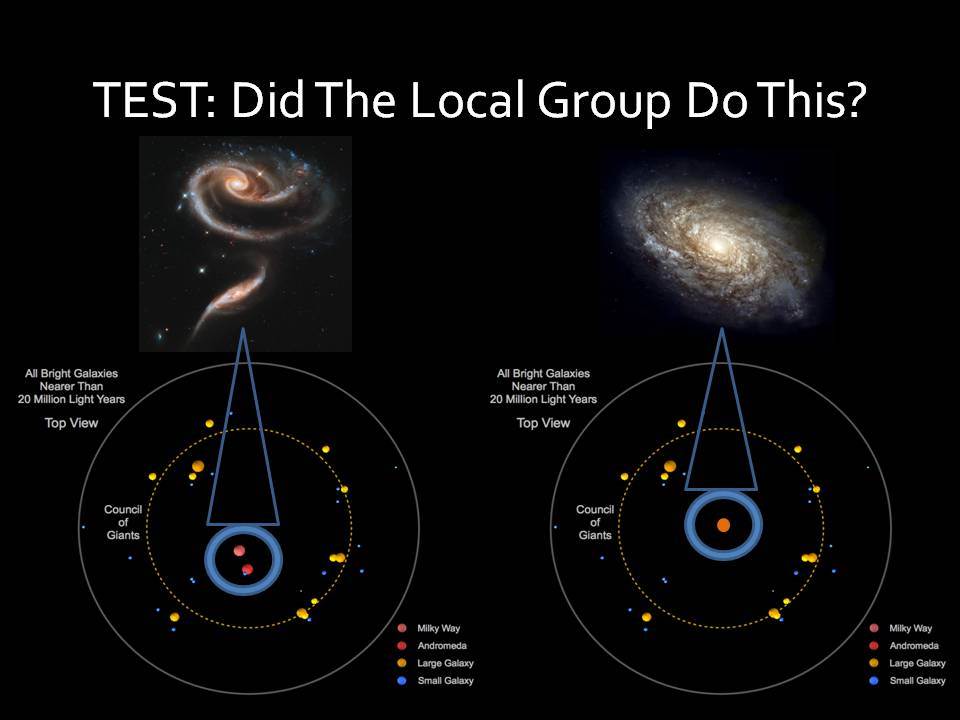 TEST: Did The Local Group Do This?

All Bright Galaxies Nearer Than 20 Million Light Years

Top View

Council of Giants

Milky Way
Andromeda
Large Galaxy
Small Galaxy

All Bright Galaxies Nearer Than 20 Million Light Years

Top View

Council of Giants

Milky Way
Andromeda
Large Galaxy
Small Galaxy